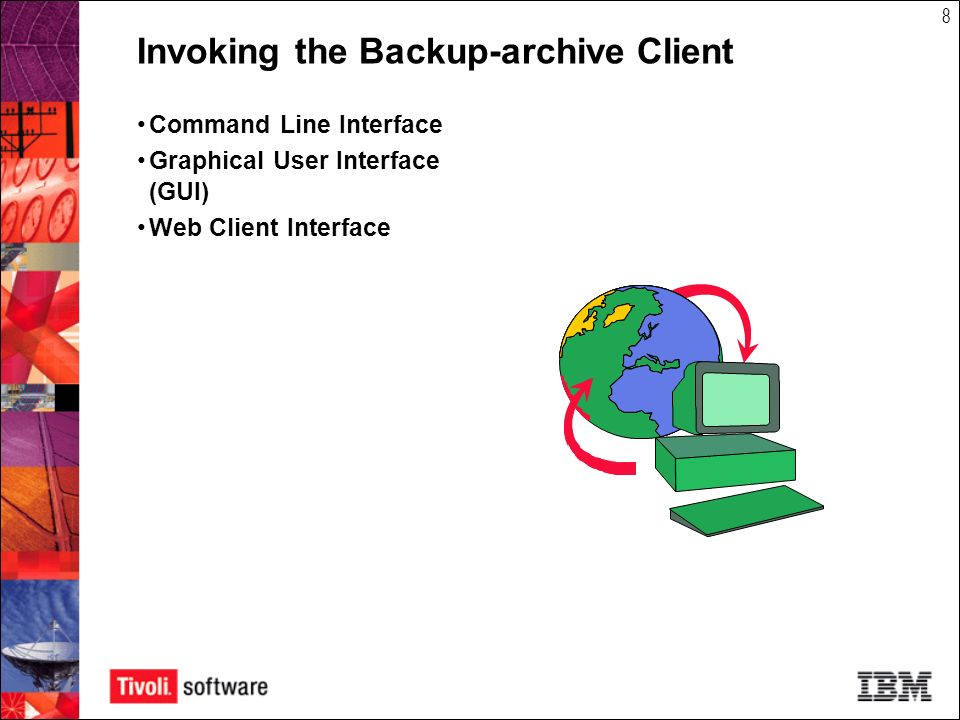 8

Invoking the Backup-archive Client

• Command Line Interface
• Graphical User Interface (GUI)
• Web Client Interface

Tivoli. software

IBM